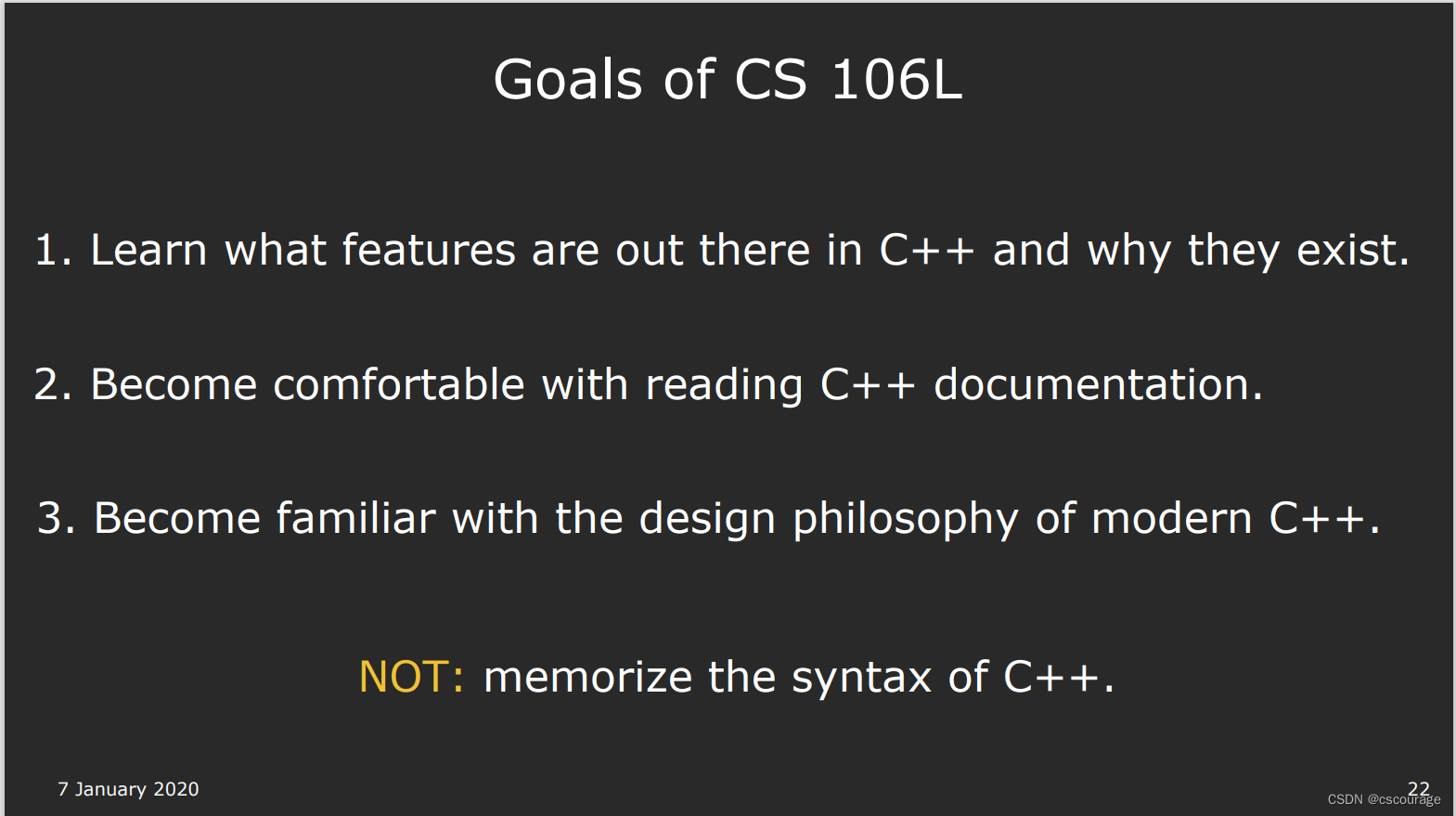 Goals of CS 106L

1. Learn what features are out there in C++ and why they exist.

2. Become comfortable with reading C++ documentation.

3. Become familiar with the design philosophy of modern C++.

NOT: memorize the syntax of C++.

7 January 2020

22

CSDN @cscourage